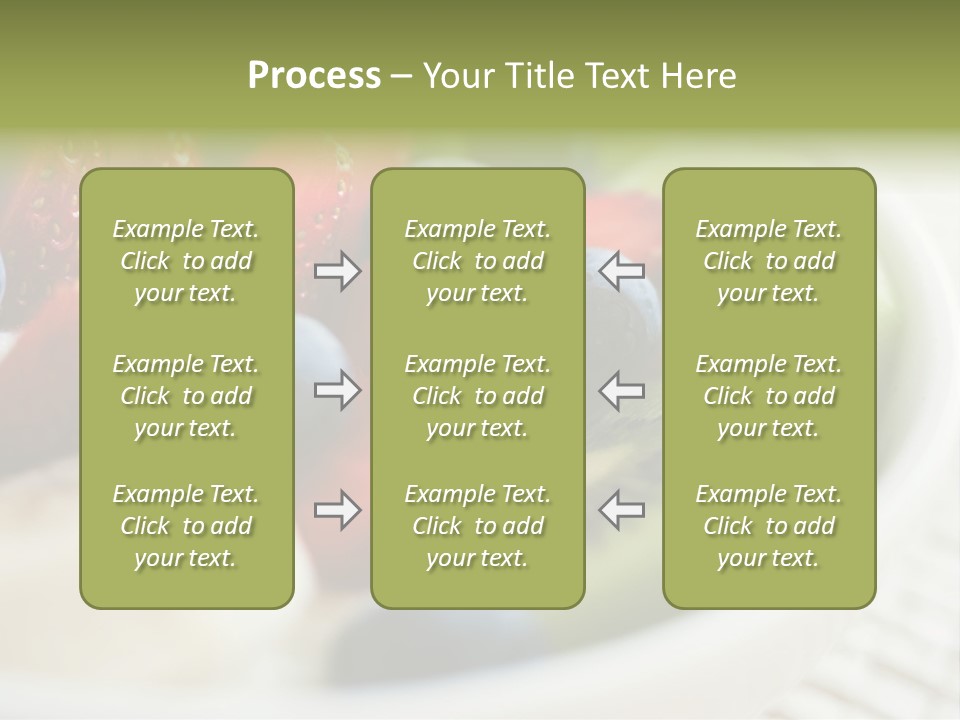 Process – Your Title Text Here

Example Text. Click to add your text.

Example Text. Click to add your text.

Example Text. Click to add your text.

Example Text. Click to add your text.

Example Text. Click to add your text.

Example Text. Click to add your text.

Example Text. Click to add your text.

Example Text. Click to add your text.

Example Text. Click to add your text.